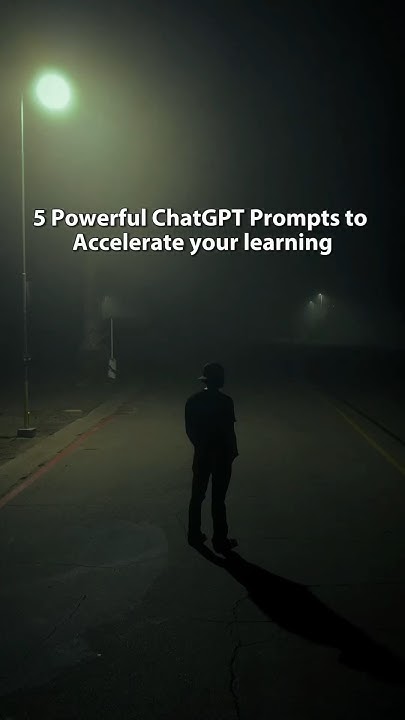 5 Powerful ChatGPT Prompts to Accelerate your learning